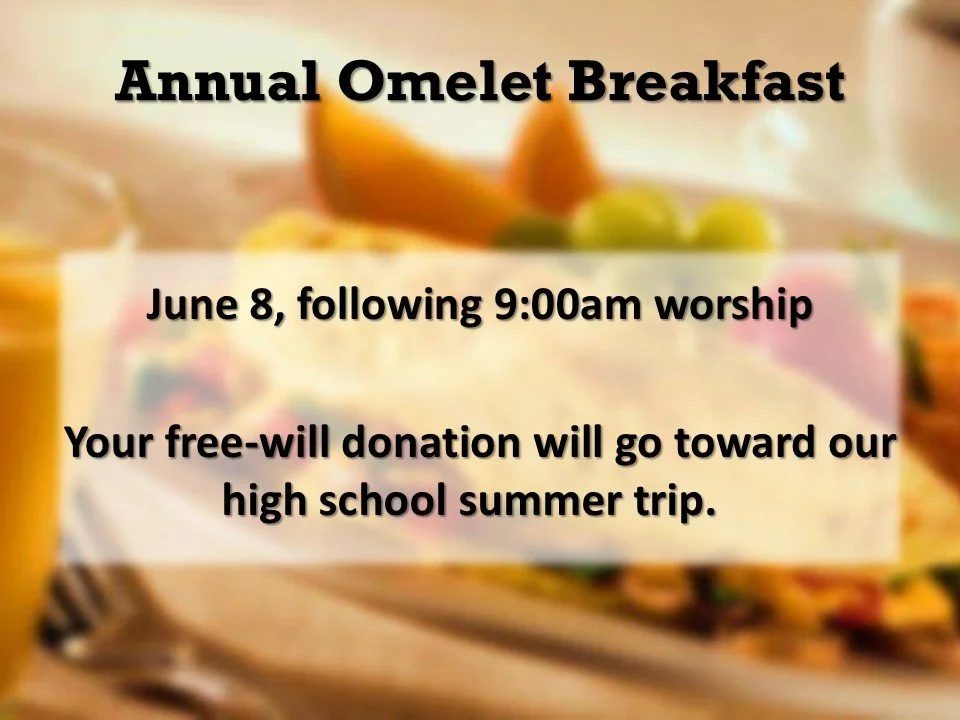 Annual Omelet Breakfast

June 8, following 9:00am worship

Your free-will donation will go toward our high school summer trip.